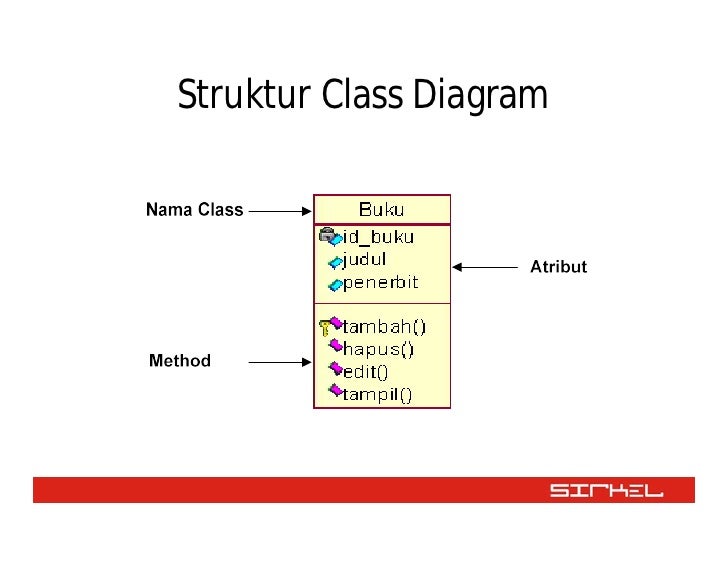 Struktur Class Diagram

Nama Class

Buku

id_buku
judul
penerbit

Atribut

tambah()
hapus()
edit()
tampil()

Method

SIRKEL